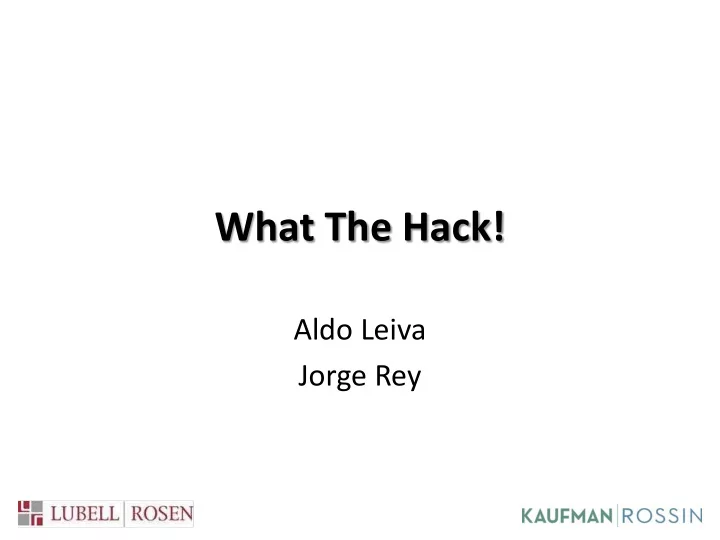 What The Hack!

Aldo Leiva
Jorge Rey

LUBELL | ROSEN

KAUFMAN | ROSSIN